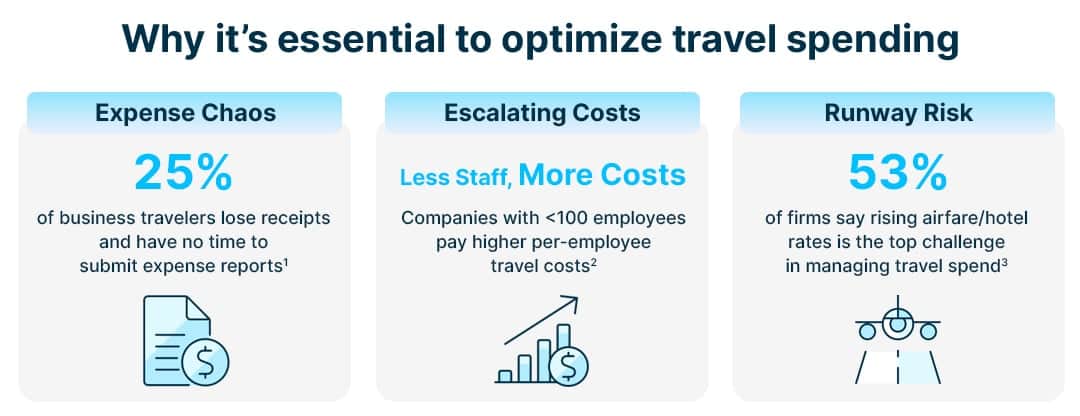 Why it's essential to optimize travel spending

Expense Chaos

25%

of business travelers lose receipts and have no time to submit expense reports$^1$

Escalating Costs

Less Staff, More Costs

Companies with <100 employees pay higher per-employee travel costs$^2$

Runway Risk

53%

of firms say rising airfare/hotel rates is the top challenge in managing travel spend$^3$